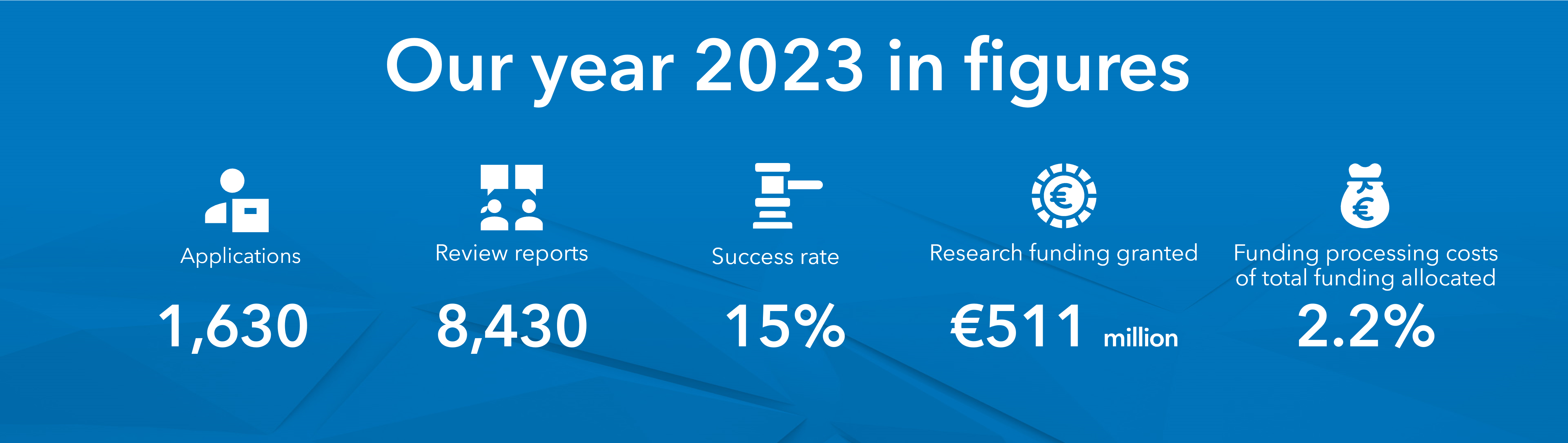 Our year 2023 in figures

Applications
1,630

Review reports
8,430

Success rate
15%

Research funding granted
€511 million

Funding processing costs of total funding allocated
2.2%